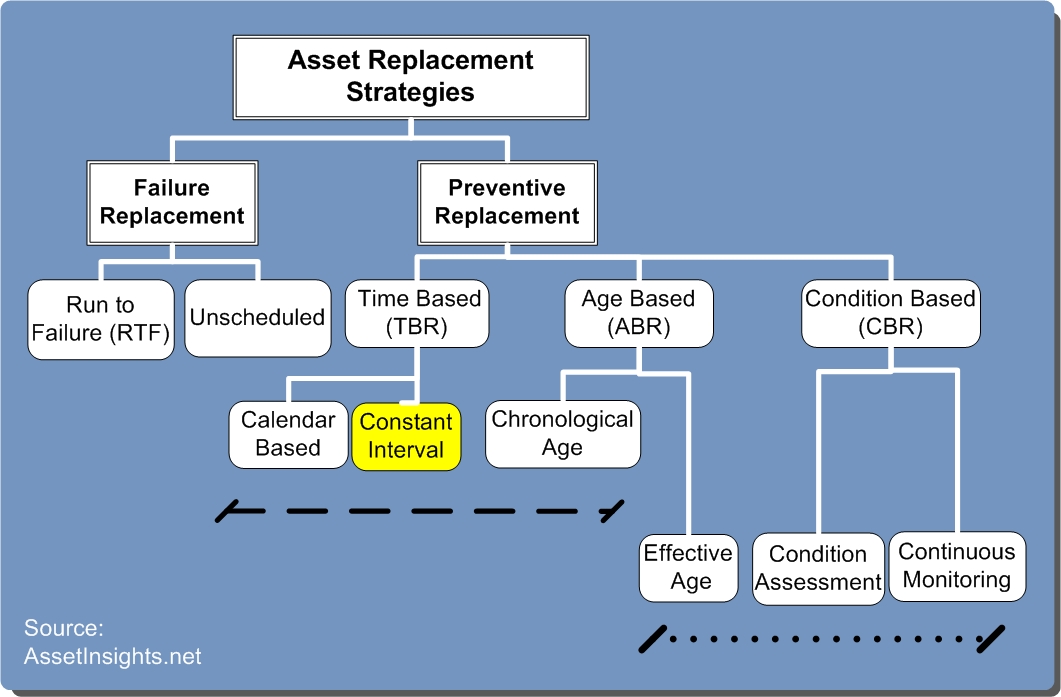 Asset Replacement Strategies

Failure Replacement

Preventive Replacement

Run to Failure (RTF)

Unscheduled

Time Based (TBR)

Age Based (ABR)

Condition Based (CBR)

Calendar Based

Constant Interval

Chronological Age

Effective Age

Condition Assessment

Continuous Monitoring

Source: AssetInsights.net